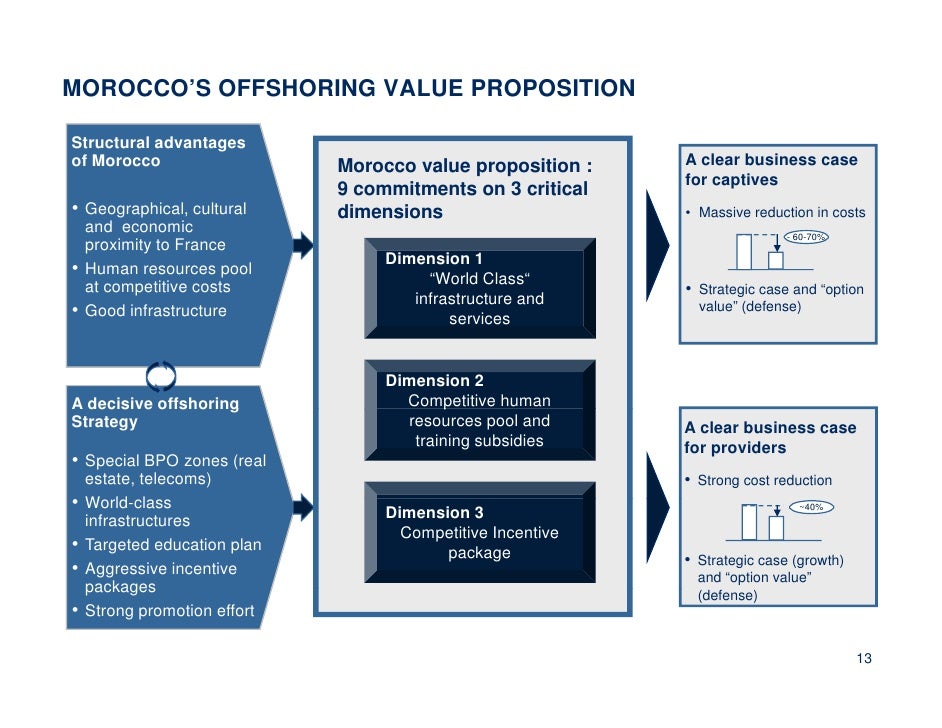 MOROCCO'S OFFSHORING VALUE PROPOSITION

Structural advantages of Morocco

• Geographical, cultural and economic proximity to France
• Human resources pool at competitive costs
• Good infrastructure

A decisive offshoring Strategy

• Special BPO zones (real estate, telecoms)
• World-class infrastructures
• Targeted education plan
• Aggressive incentive packages
• Strong promotion effort

Morocco value proposition : 9 commitments on 3 critical dimensions

Dimension 1
"World Class" infrastructure and services

Dimension 2
Competitive human resources pool and training subsidies

Dimension 3
Competitive Incentive package

A clear business case for captives

• Massive reduction in costs

60-70%

• Strategic case and "option value" (defense)

A clear business case for providers

• Strong cost reduction

~40%

• Strategic case (growth) and "option value" (defense)

13